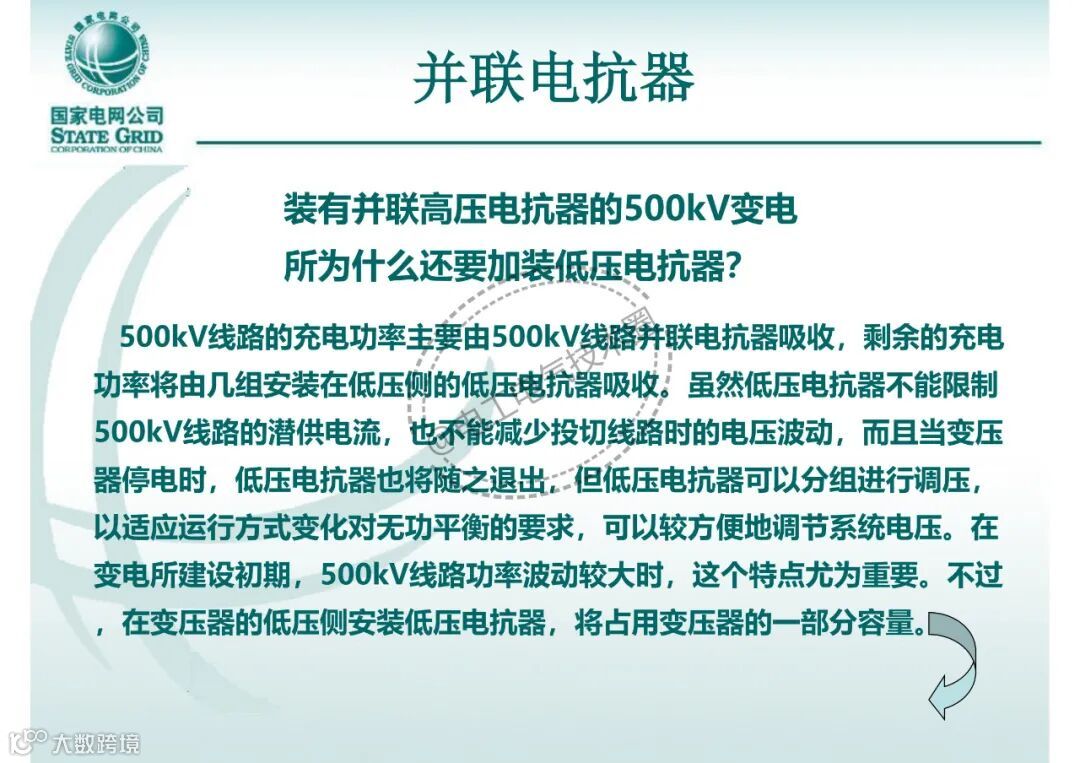 国家电网公司
STATE GRID
CORPORATION OF CHINA

并联电抗器

装有并联高压电抗器的500kV变电所为什么还要加装低压电抗器?

500kV线路的充电功率主要由500kV线路并联电抗器吸收，剩余的充电功率将由几组安装在低压侧的低压电抗器吸收。虽然低压电抗器不能限制500kV线路的潜供电流，也不能减少投切线路时的电压波动，而且当变压器停电时，低压电抗器也将随之退出，但低压电抗器可以分组进行调压，以适应运行方式变化对无功平衡的要求，可以较方便地调节系统电压。在变电所建设初期，500kV线路功率波动较大时，这个特点尤为重要。不过，在变压器的低压侧安装低压电抗器，将占用变压器的一部分容量。

@电工电气技术圈

大数跨境